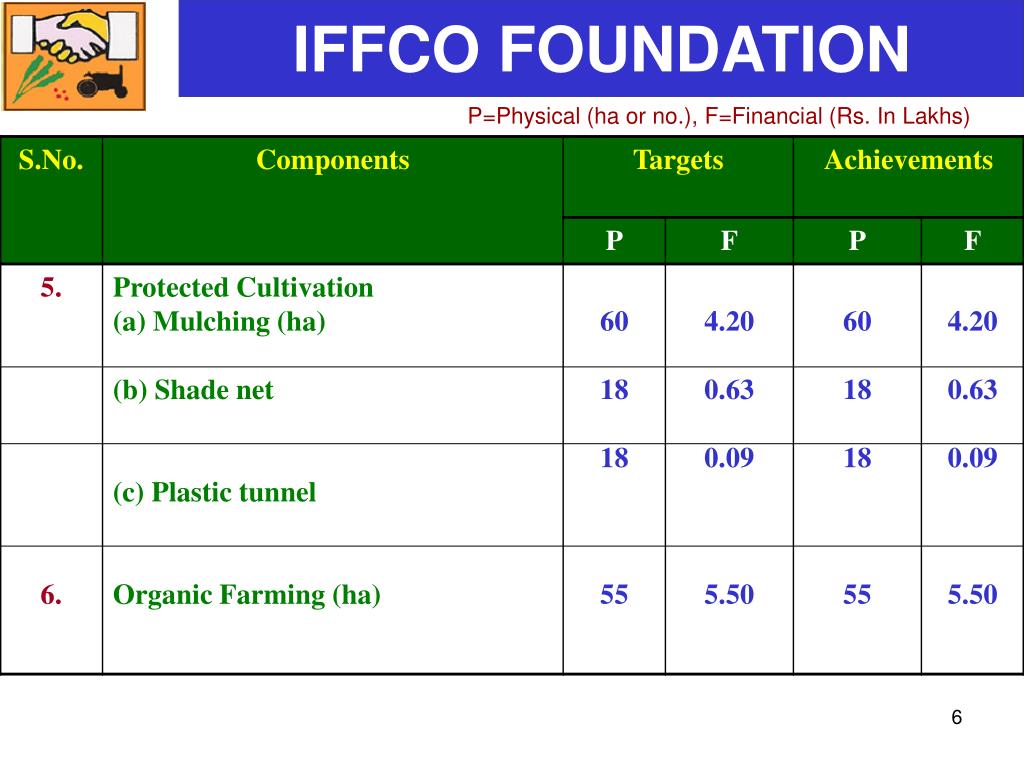 IFFCO FOUNDATION

P=Physical (ha or no.), F=Financial (Rs. In Lakhs)

| S.No. | Components | Targets P | Targets F | Achievements P | Achievements F |
|---|---|---|---|---|---|
| 5. | Protected Cultivation (a) Mulching (ha) | 60 | 4.20 | 60 | 4.20 |
| | (b) Shade net | 18 | 0.63 | 18 | 0.63 |
| | (c) Plastic tunnel | 18 | 0.09 | 18 | 0.09 |
| 6. | Organic Farming (ha) | 55 | 5.50 | 55 | 5.50 |

6